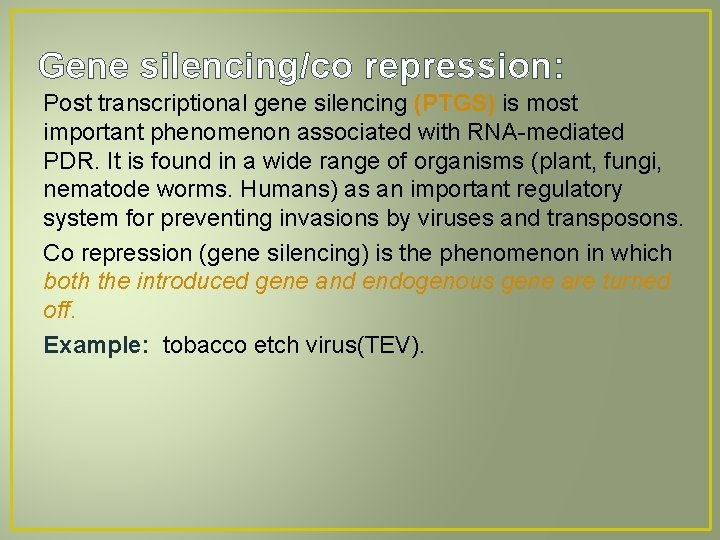 Gene silencing/co repression:

Post transcriptional gene silencing (PTGS) is most important phenomenon associated with RNA-mediated PDR. It is found in a wide range of organisms (plant, fungi, nematode worms. Humans) as an important regulatory system for preventing invasions by viruses and transposons.

Co repression (gene silencing) is the phenomenon in which both the introduced gene and endogenous gene are turned off.

Example: tobacco etch virus(TEV).